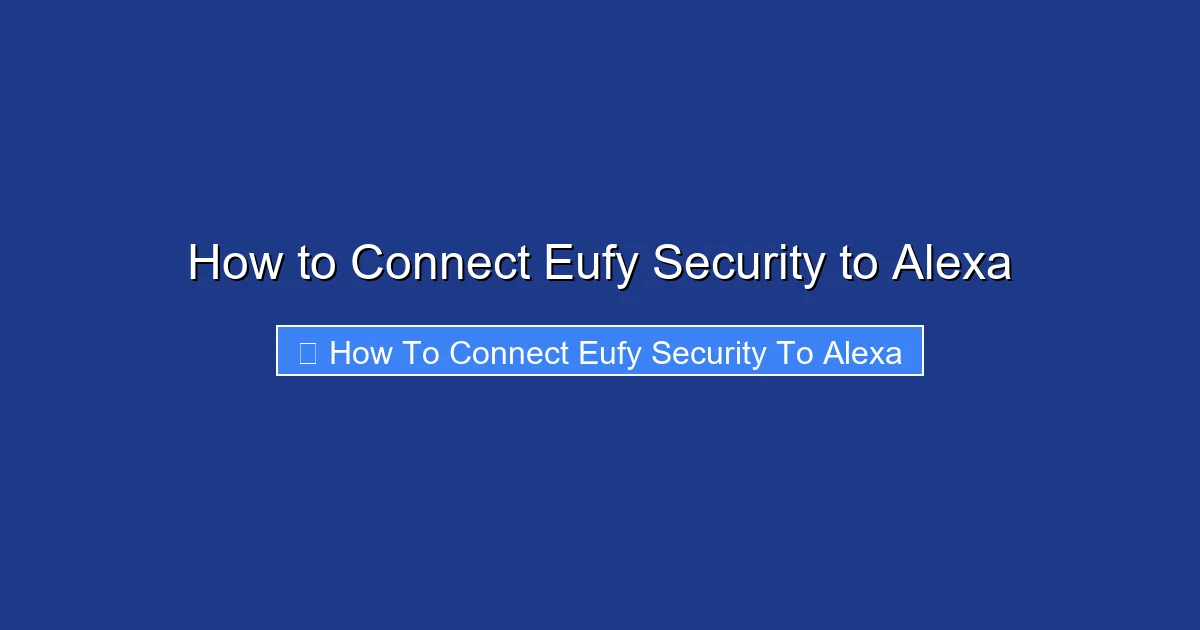 How to Connect Eufy Security to Alexa

How To Connect Eufy Security To Alexa